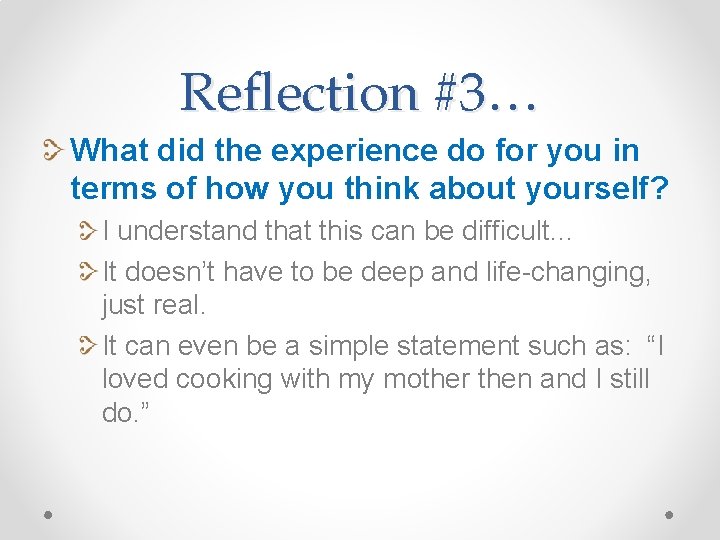 Reflection #3…

What did the experience do for you in terms of how you think about yourself?

I understand that this can be difficult…

It doesn't have to be deep and life-changing, just real.

It can even be a simple statement such as: "I loved cooking with my mother then and I still do."